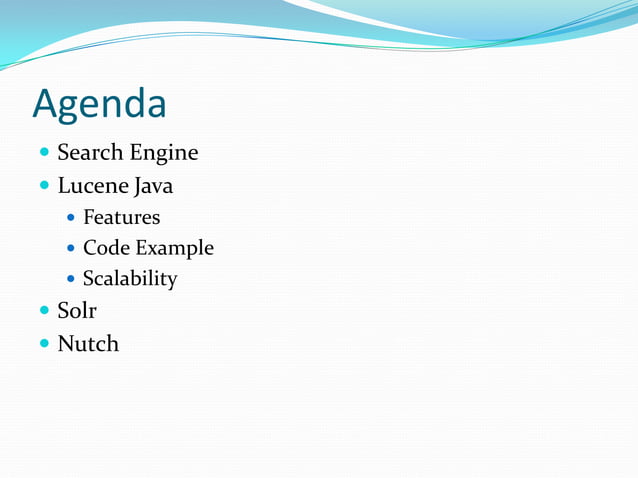 Agenda

- Search Engine
- Lucene Java
  - Features
  - Code Example
  - Scalability
- Solr
- Nutch